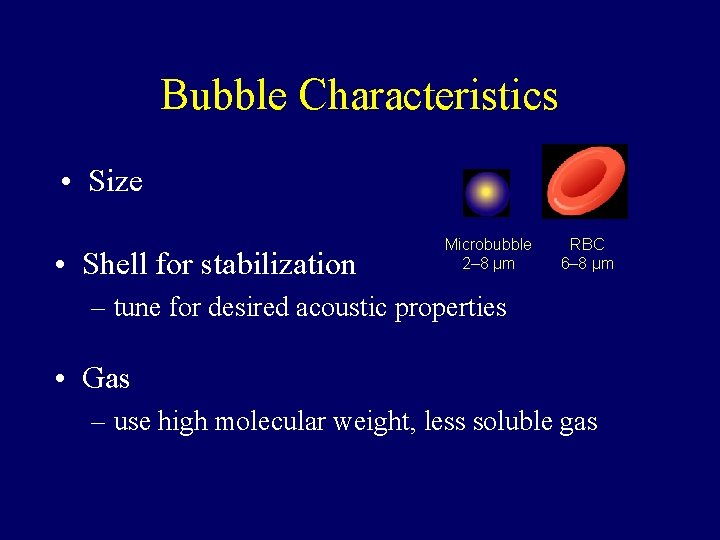 Bubble Characteristics

• Size

Microbubble
2–8 µm

RBC
6–8 µm

• Shell for stabilization
– tune for desired acoustic properties

• Gas
– use high molecular weight, less soluble gas